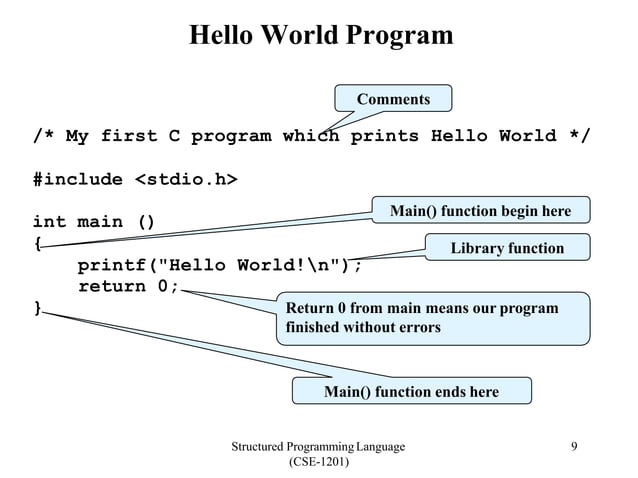 Hello World Program

Comments

/* My first C program which prints Hello World */

#include <stdio.h>

int main ()
{
    printf("Hello World!\n");
    return 0;
}

Main() function begin here

Library function

Return 0 from main means our program finished without errors

Main() function ends here

Structured Programming Language
(CSE-1201)

9